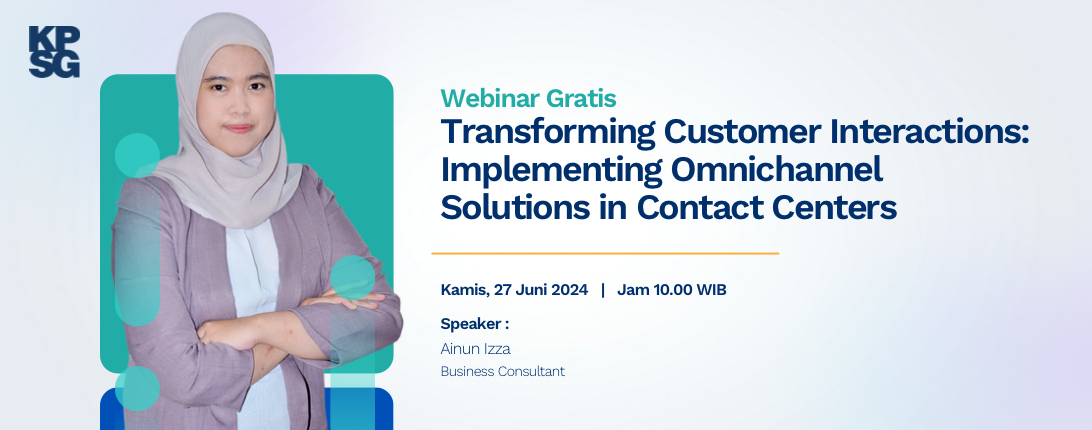 KP
SG

Webinar Gratis
Transforming Customer Interactions: Implementing Omnichannel Solutions in Contact Centers

Kamis, 27 Juni 2024 | Jam 10.00 WIB

Speaker :
Ainun Izza
Business Consultant